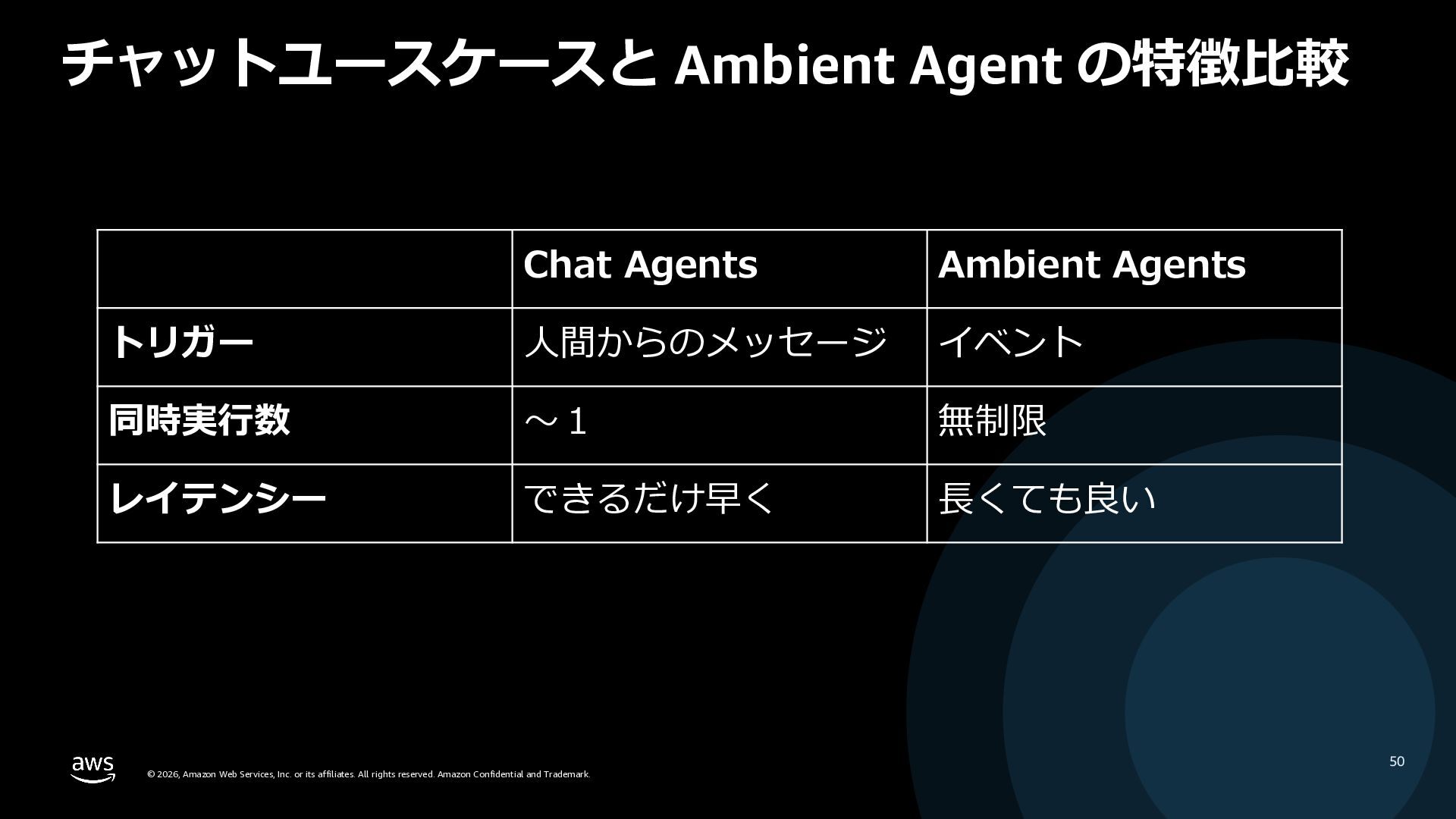 チャットユースケースと Ambient Agent の特徴比較

| | Chat Agents | Ambient Agents |
|---|---|---|
| トリガー | 人間からのメッセージ | イベント |
| 同時実行数 | ～１ | 無制限 |
| レイテンシー | できるだけ早く | 長くても良い |

aws

© 2026, Amazon Web Services, Inc. or its affiliates. All rights reserved. Amazon Confidential and Trademark.

50